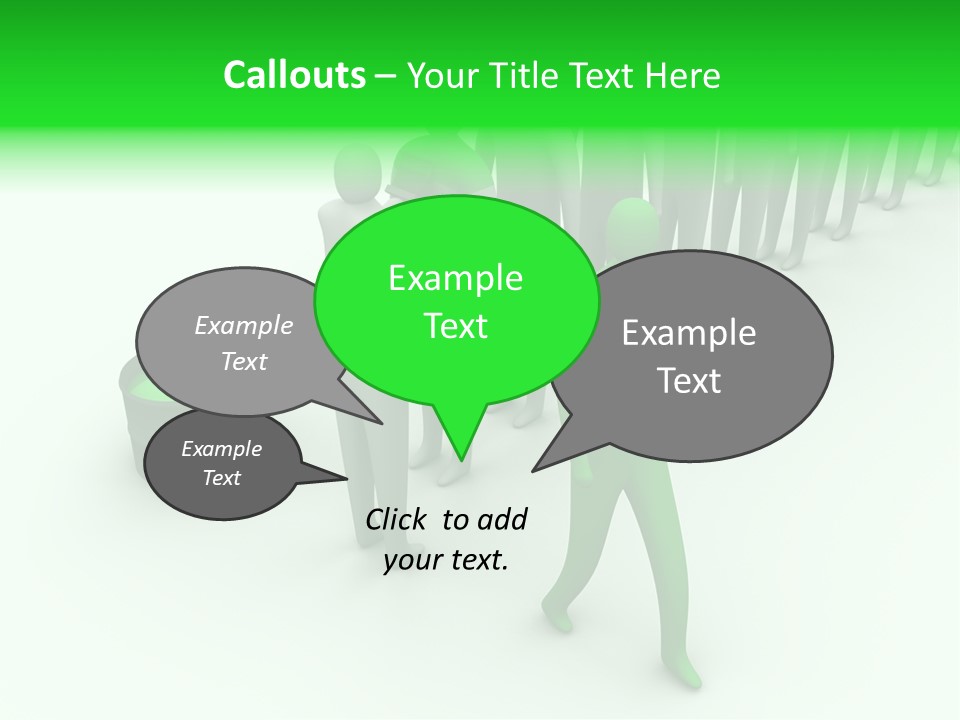 Callouts – Your Title Text Here

Example Text

Example Text

Example Text

Example Text

Click to add your text.